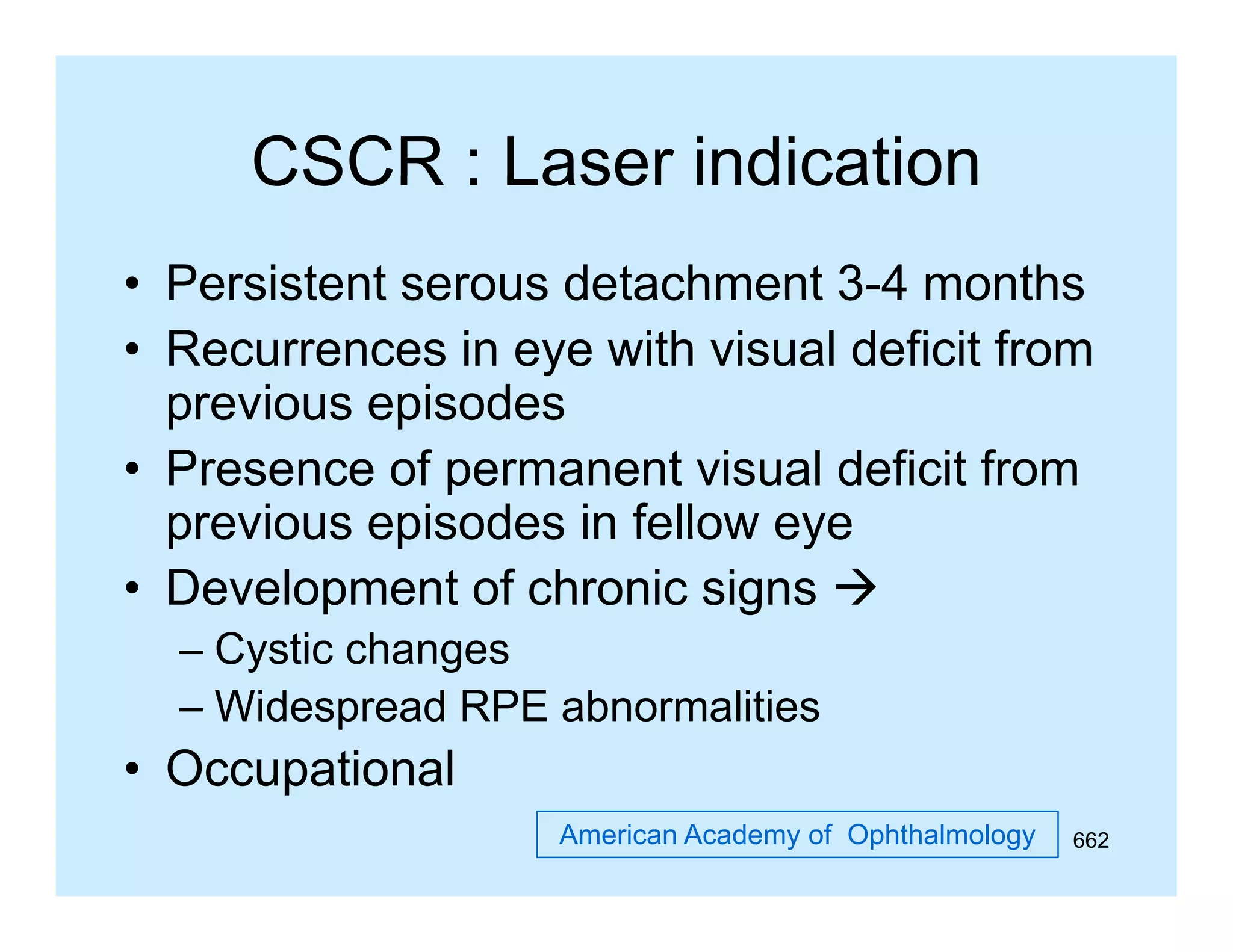 CSCR : Laser indication

• Persistent serous detachment 3-4 months
• Recurrences in eye with visual deficit from previous episodes
• Presence of permanent visual deficit from previous episodes in fellow eye
• Development of chronic signs →
– Cystic changes
– Widespread RPE abnormalities
• Occupational

American Academy of Ophthalmology

662